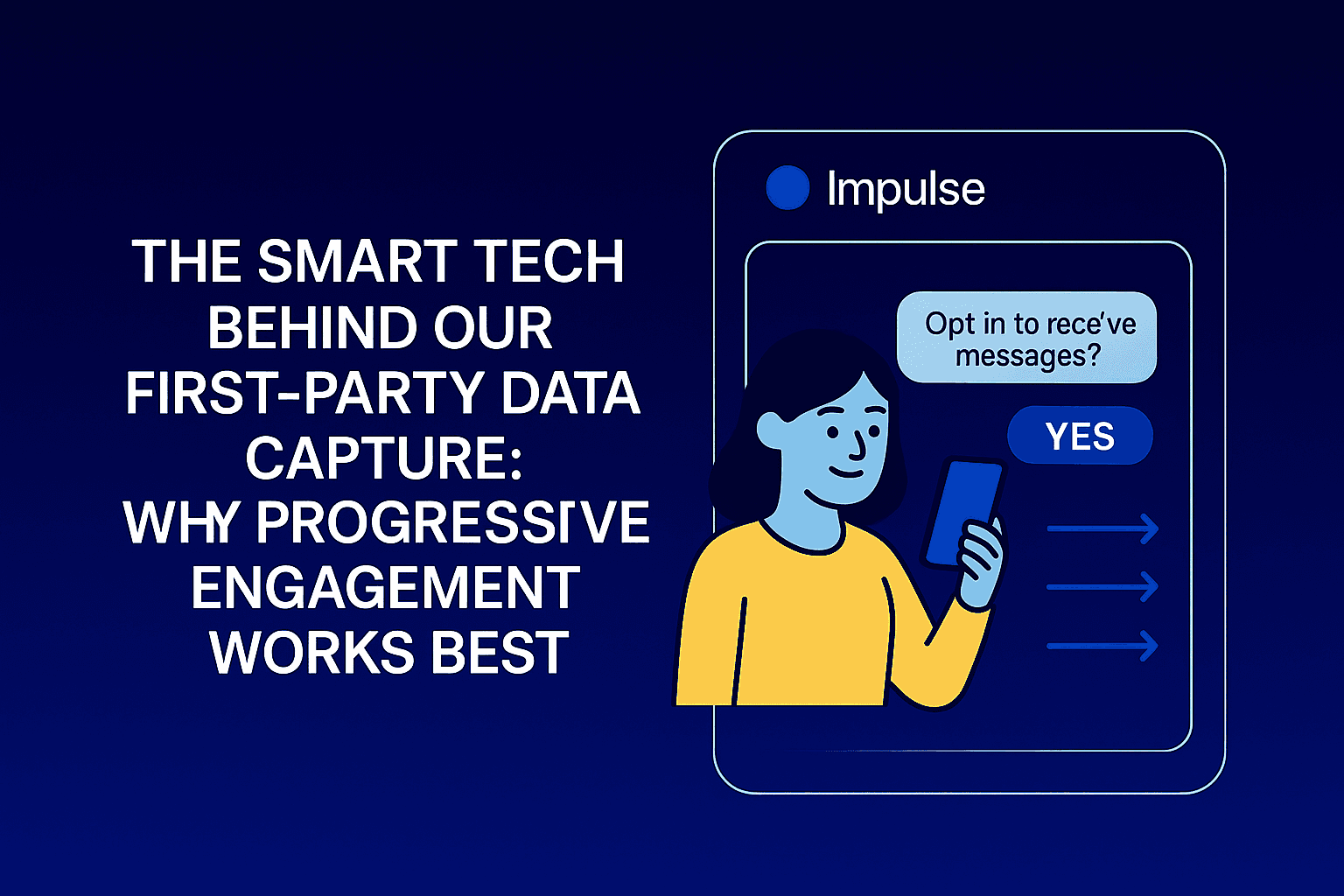 THE SMART TECH BEHIND OUR FIRST-PARTY DATA CAPTURE: WHY PROGRESSIVE ENGAGEMENT WORKS BEST

Impulse

Opt in to rece've messages?

YES